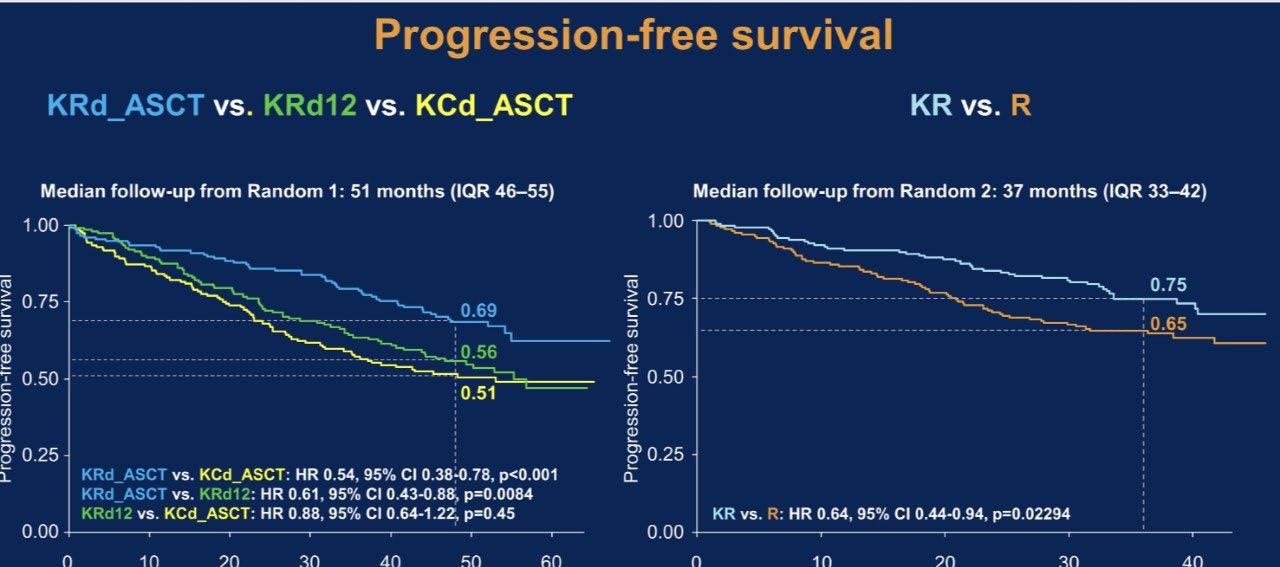 Progression-free survival

KRd_ASCT vs. KRd12 vs. KCd_ASCT

Median follow-up from Random 1: 51 months (IQR 46–55)

Progression-free survival

1.00
0.75
0.50
0.25
0.00

0.69
0.56
0.51

KRd_ASCT vs. KCd_ASCT: HR 0.54, 95% CI 0.38-0.78, p<0.001
KRd_ASCT vs. KRd12: HR 0.61, 95% CI 0.43-0.88, p=0.0084
KRd12 vs. KCd_ASCT: HR 0.88, 95% CI 0.64-1.22, p=0.45

0 10 20 30 40 50 60

KR vs. R

Median follow-up from Random 2: 37 months (IQR 33–42)

Progression-free survival

1.00
0.75
0.50
0.25
0.00

0.75
0.65

KR vs. R: HR 0.64, 95% CI 0.44-0.94, p=0.02294

0 10 20 30 40